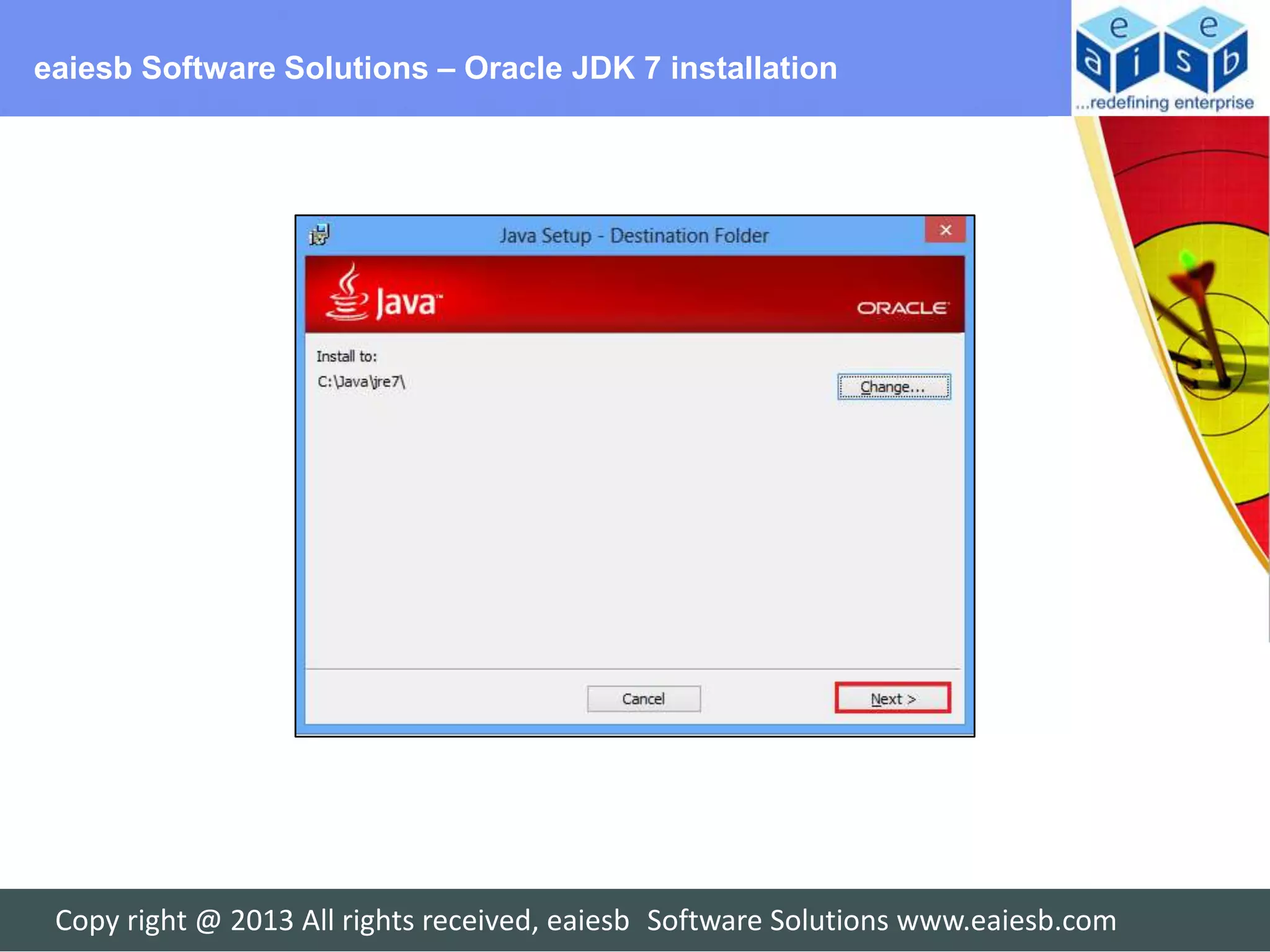 eaiesb Software Solutions – Oracle JDK 7 installation

e e a i s b
...redefining enterprise

Java Setup - Destination Folder

Java

ORACLE

Install to:

C:\Java\jre7\

Change...

Cancel

Next >

Copy right @ 2013 All rights received, eaiesb Software Solutions www.eaiesb.com